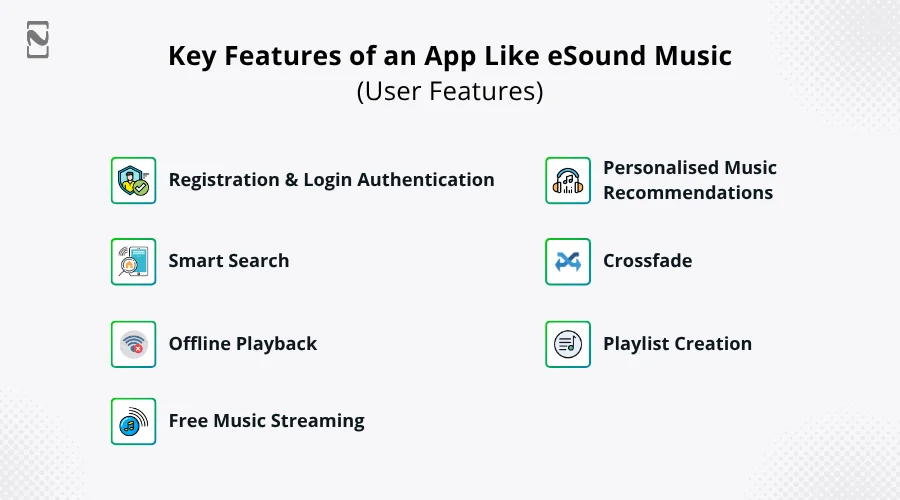 Key Features of an App Like eSound Music
(User Features)

Registration & Login Authentication

Smart Search

Offline Playback

Free Music Streaming

Personalised Music Recommendations

Crossfade

Playlist Creation